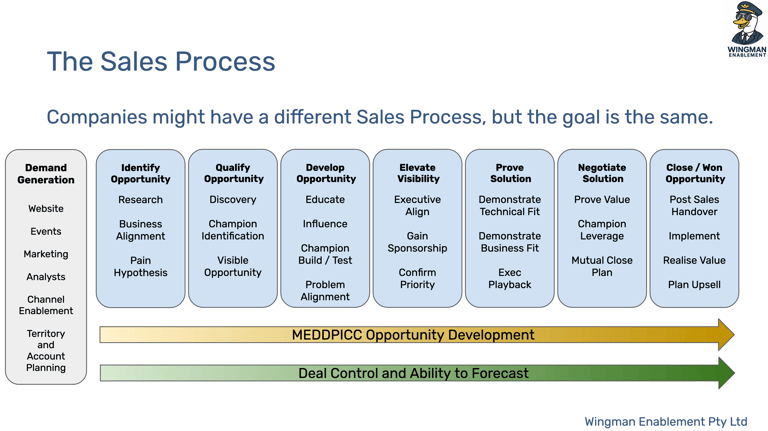 WINGMAN ENABLEMENT

The Sales Process

Companies might have a different Sales Process, but the goal is the same.

Demand Generation

Website

Events

Marketing

Analysts

Channel Enablement

Territory and Account Planning

Identify Opportunity

Research

Business Alignment

Pain Hypothesis

Qualify Opportunity

Discovery

Champion Identification

Visible Opportunity

Develop Opportunity

Educate

Influence

Champion Build / Test

Problem Alignment

Elevate Visibility

Executive Align

Gain Sponsorship

Confirm Priority

Prove Solution

Demonstrate Technical Fit

Demonstrate Business Fit

Exec Playback

Negotiate Solution

Prove Value

Champion Leverage

Mutual Close Plan

Close / Won Opportunity

Post Sales Handover

Implement

Realise Value

Plan Upsell

MEDDPICC Opportunity Development

Deal Control and Ability to Forecast

Wingman Enablement Pty Ltd